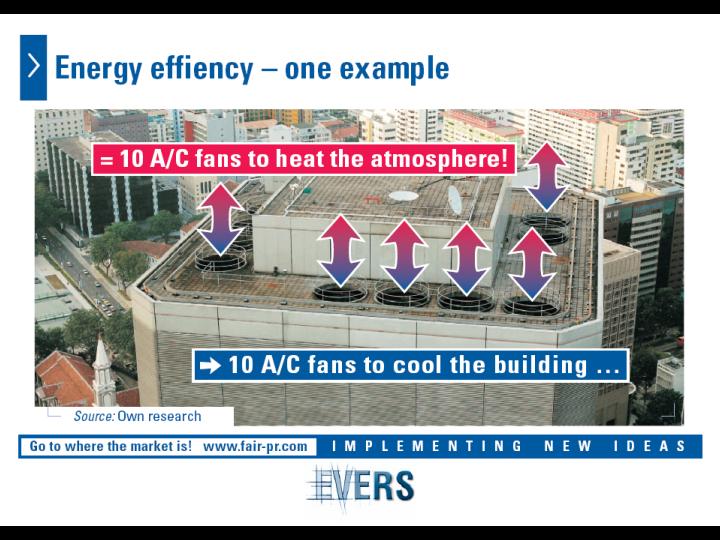 Energy effiency – one example

= 10 A/C fans to heat the atmosphere!

→ 10 A/C fans to cool the building ...

Source: Own research

Go to where the market is! www.fair-pr.com IMPLEMENTING NEW IDEAS

EVERS